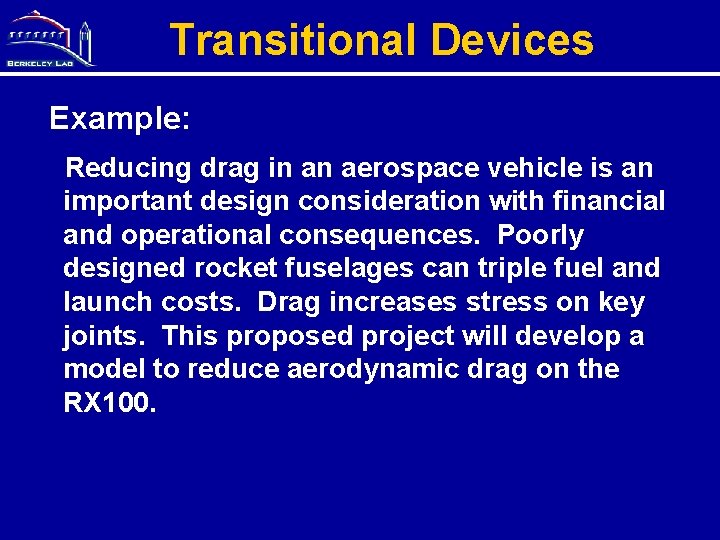 BERKELEY LAB

Transitional Devices

Example:

Reducing drag in an aerospace vehicle is an important design consideration with financial and operational consequences. Poorly designed rocket fuselages can triple fuel and launch costs. Drag increases stress on key joints. This proposed project will develop a model to reduce aerodynamic drag on the RX100.